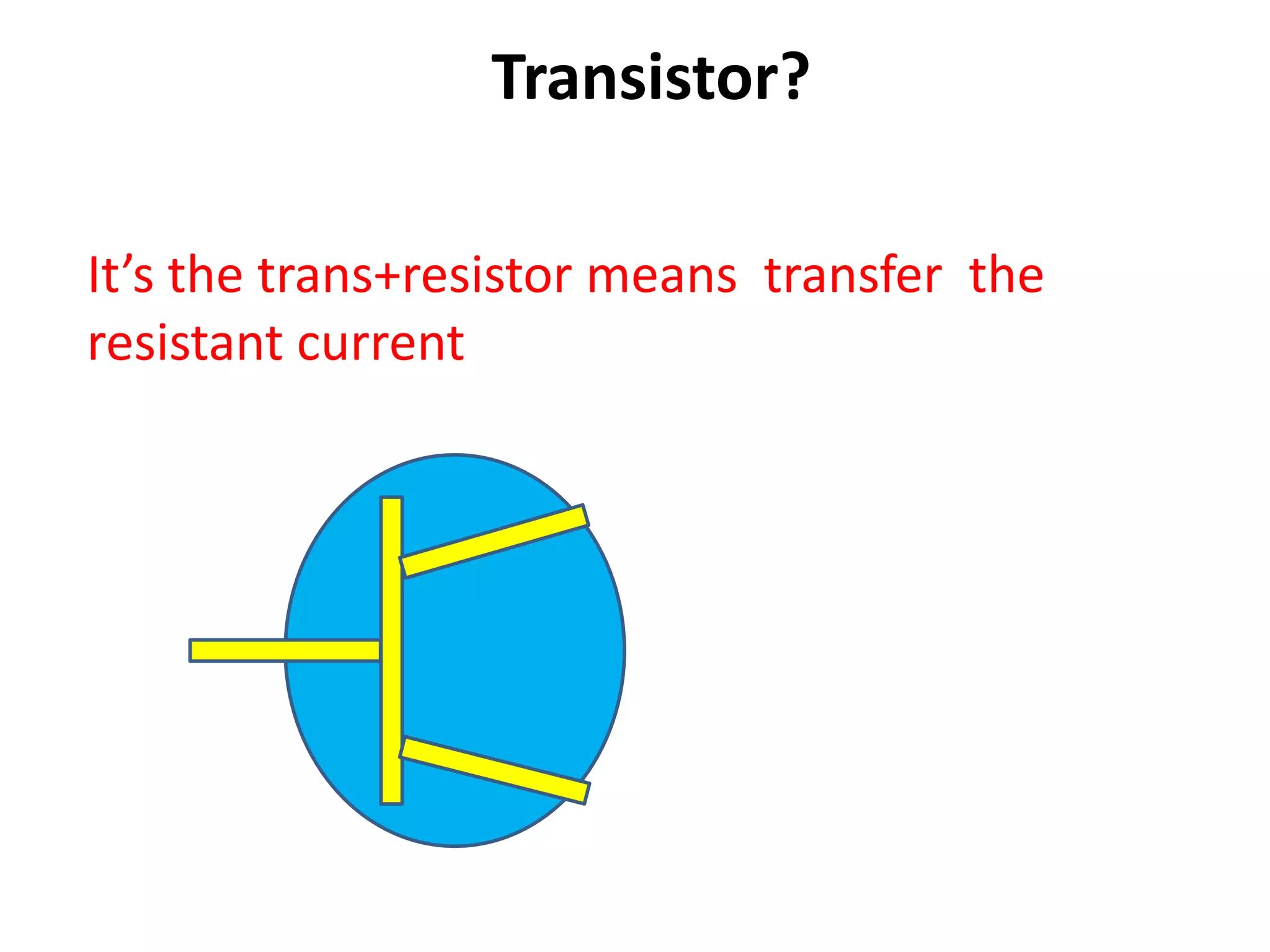 Transistor?

It’s the trans+resistor means transfer the resistant current